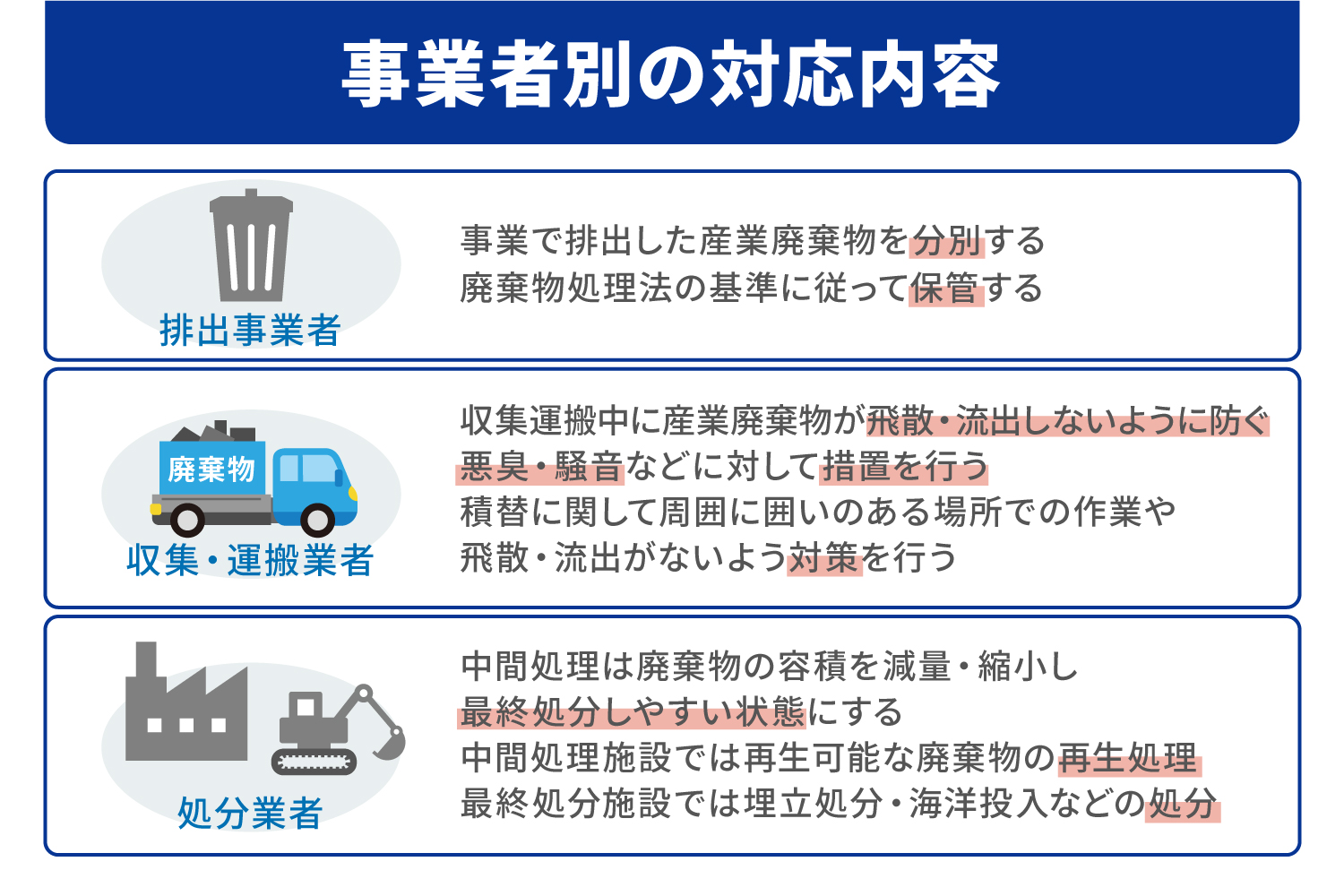 事業者別の対応内容

排出事業者

事業で排出した産業廃棄物を分別する
廃棄物処理法の基準に従って保管する

廃棄物

収集・運搬業者

収集運搬中に産業廃棄物が飛散・流出しないように防ぐ
悪臭・騒音などに対して措置を行う
積替に関して周囲に囲いのある場所での作業や
飛散・流出がないよう対策を行う

処分業者

中間処理は廃棄物の容積を減量・縮小し
最終処分しやすい状態にする
中間処理施設では再生可能な廃棄物の再生処理
最終処分施設では埋立処分・海洋投入などの処分